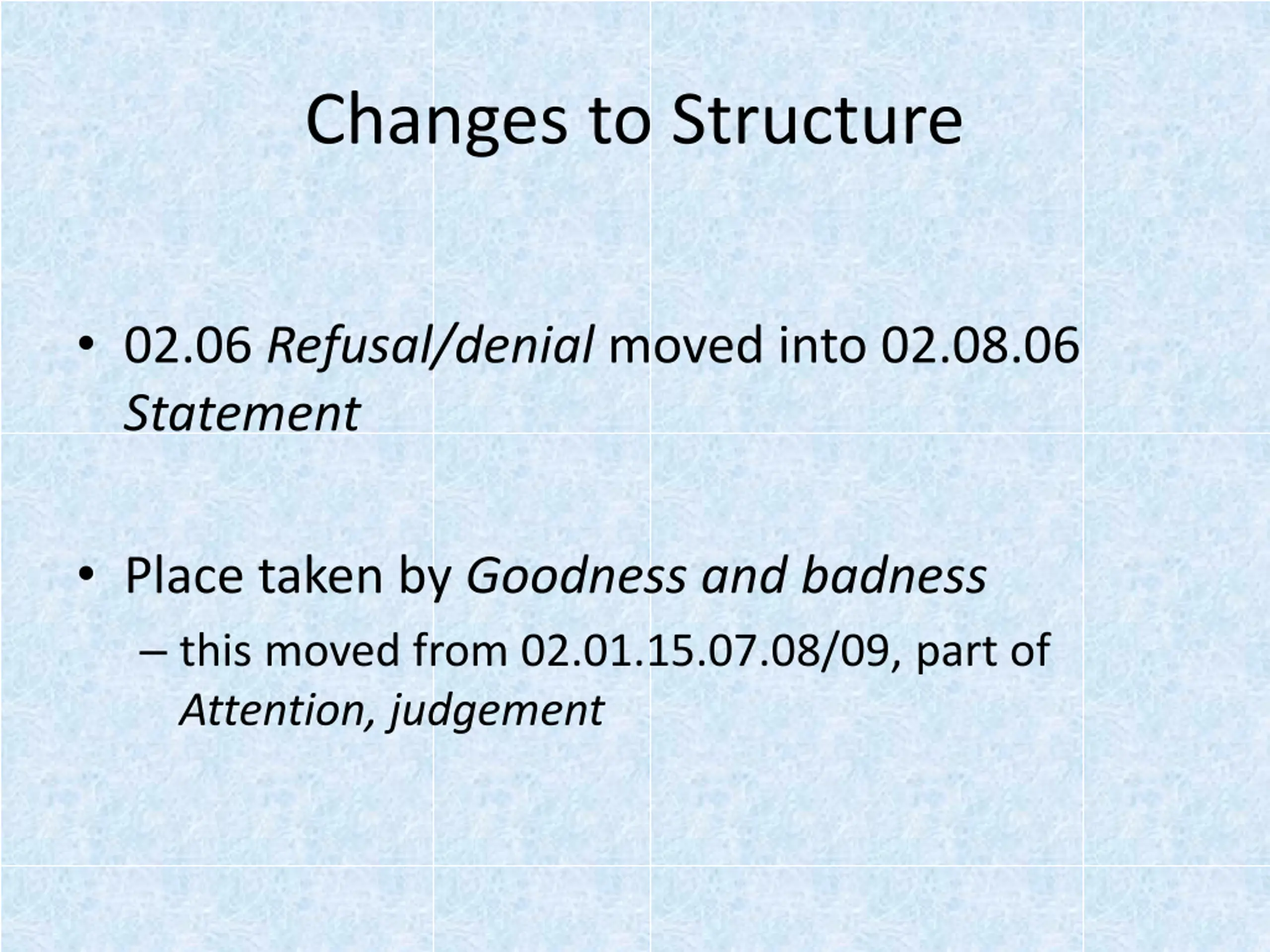 Changes to Structure

• 02.06 Refusal/denial moved into 02.08.06 Statement

• Place taken by Goodness and badness
– this moved from 02.01.15.07.08/09, part of Attention, judgement